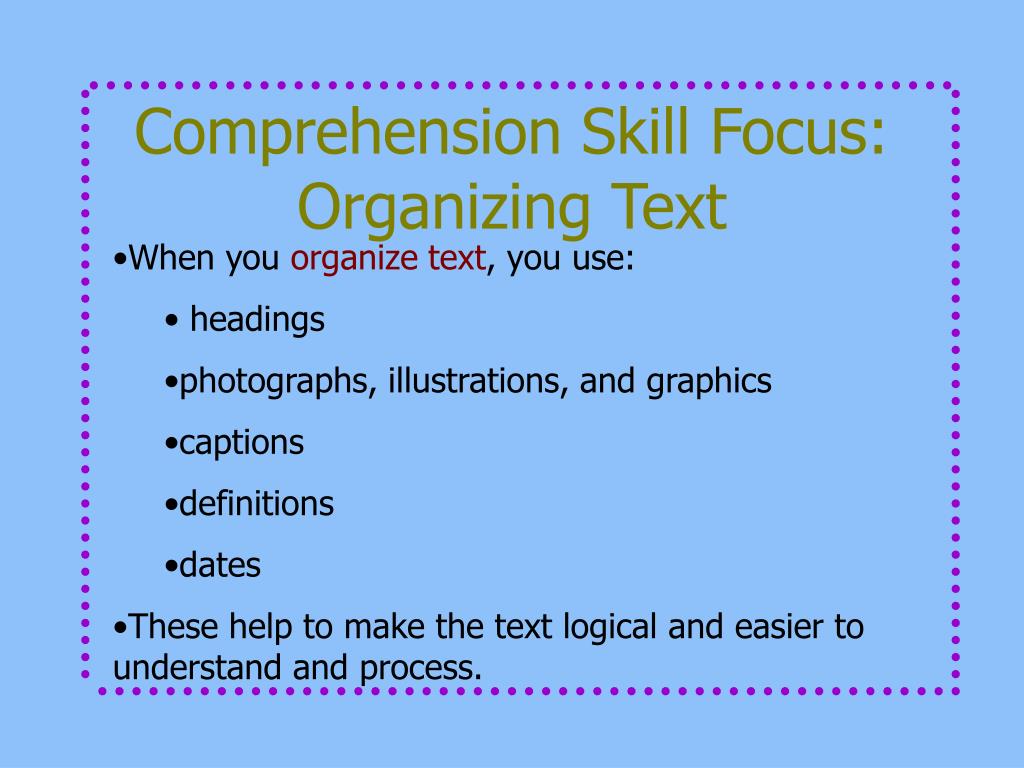 Comprehension Skill Focus: Organizing Text

•When you organize text, you use:

• headings

•photographs, illustrations, and graphics

•captions

•definitions

•dates

•These help to make the text logical and easier to understand and process.